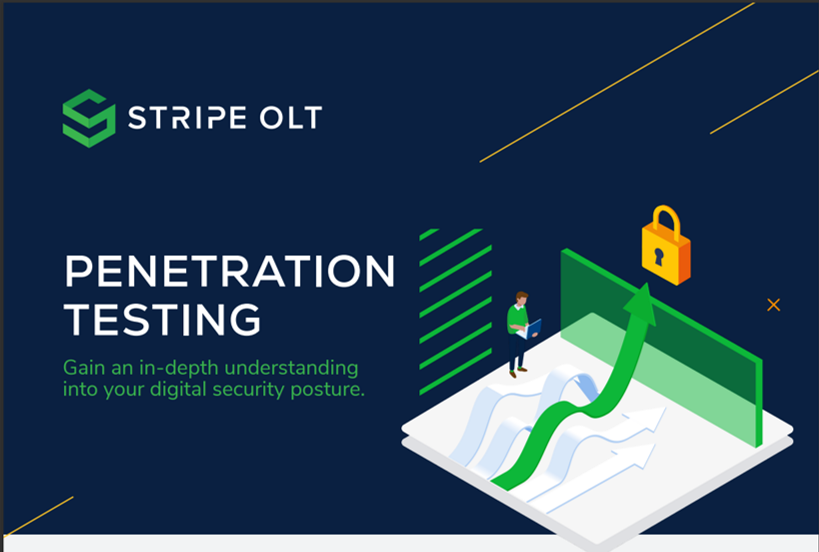 STRIPE OLT

PENETRATION TESTING

Gain an in-depth understanding into your digital security posture.